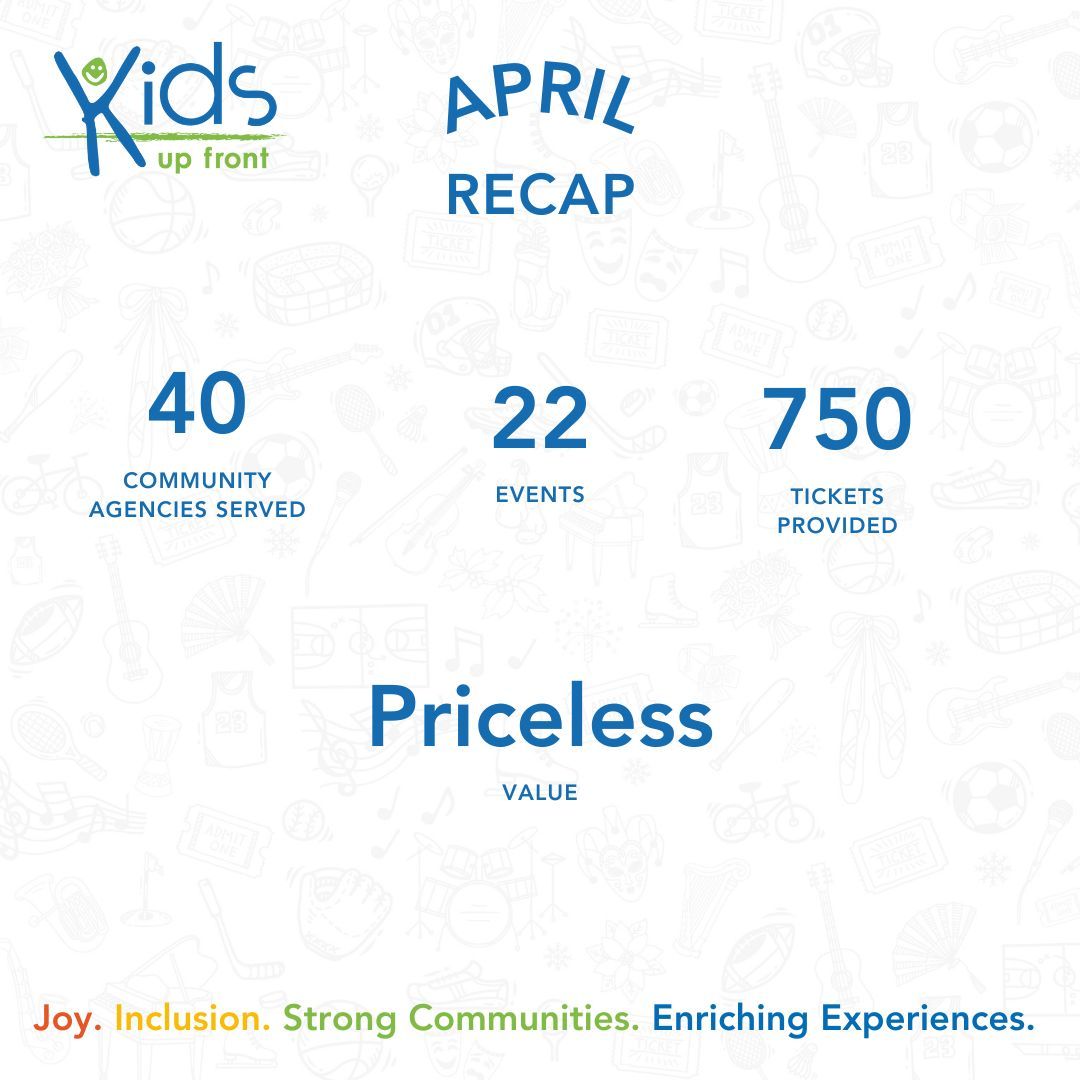 Kids up front

APRIL RECAP

40
COMMUNITY AGENCIES SERVED

22
EVENTS

750
TICKETS PROVIDED

Priceless
VALUE

Joy. Inclusion. Strong Communities. Enriching Experiences.